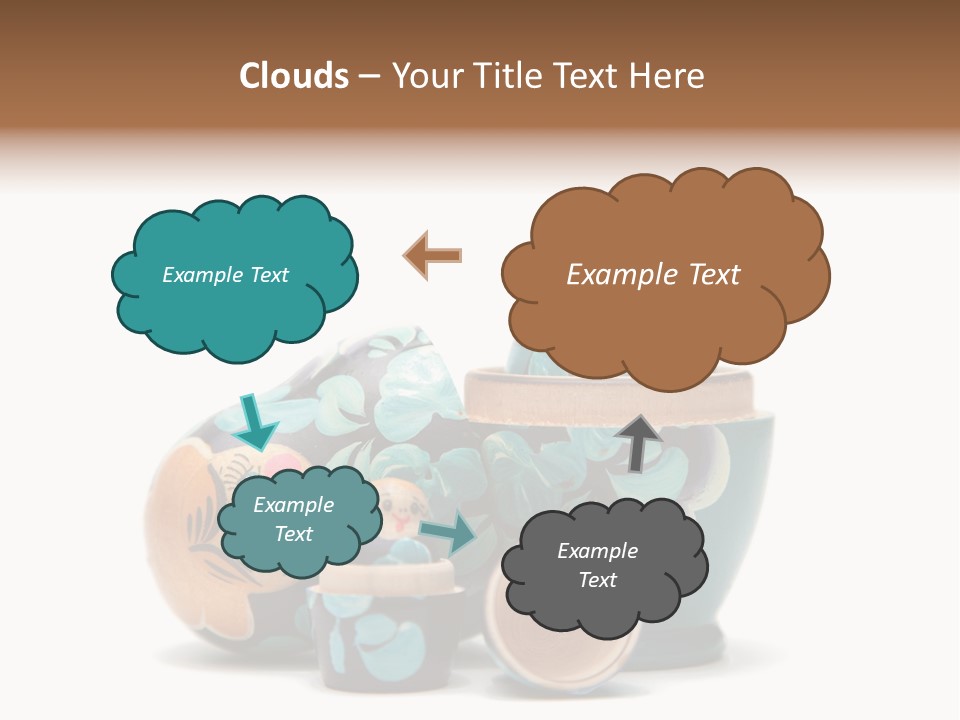 Clouds – Your Title Text Here

Example Text

Example Text

Example Text

Example Text